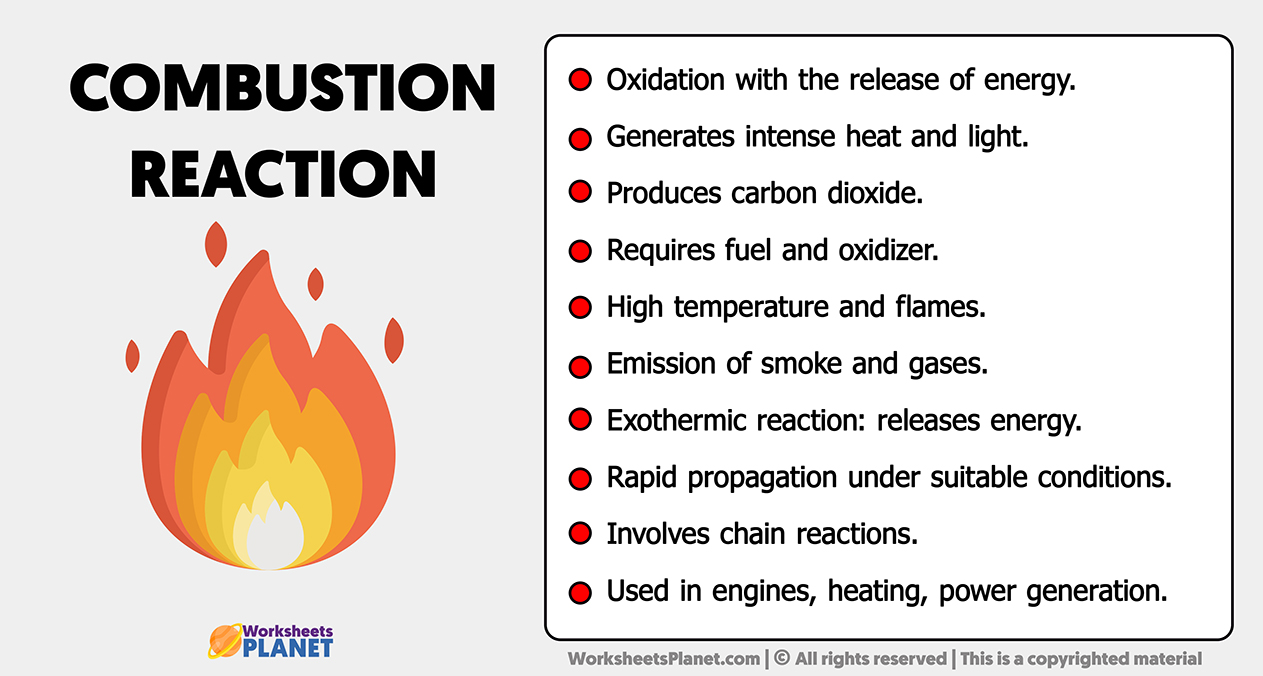 COMBUSTION REACTION

Worksheets PLANET

- Oxidation with the release of energy.
- Generates intense heat and light.
- Produces carbon dioxide.
- Requires fuel and oxidizer.
- High temperature and flames.
- Emission of smoke and gases.
- Exothermic reaction: releases energy.
- Rapid propagation under suitable conditions.
- Involves chain reactions.
- Used in engines, heating, power generation.

WorksheetsPlanet.com | © All rights reserved | This is a copyrighted material